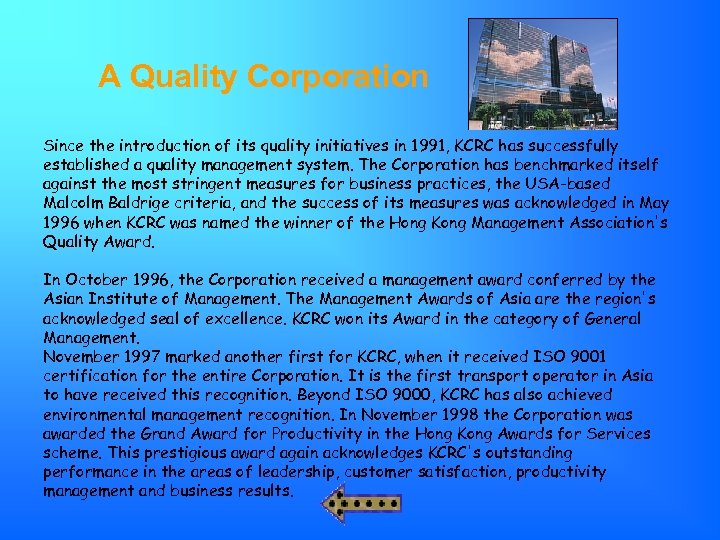 A Quality Corporation

Since the introduction of its quality initiatives in 1991, KCRC has successfully established a quality management system. The Corporation has benchmarked itself against the most stringent measures for business practices, the USA-based Malcolm Baldrige criteria, and the success of its measures was acknowledged in May 1996 when KCRC was named the winner of the Hong Kong Management Association's Quality Award.

In October 1996, the Corporation received a management award conferred by the Asian Institute of Management. The Management Awards of Asia are the region's acknowledged seal of excellence. KCRC won its Award in the category of General Management.
November 1997 marked another first for KCRC, when it received ISO 9001 certification for the entire Corporation. It is the first transport operator in Asia to have received this recognition. Beyond ISO 9000, KCRC has also achieved environmental management recognition. In November 1998 the Corporation was awarded the Grand Award for Productivity in the Hong Kong Awards for Services scheme. This prestigious award again acknowledges KCRC's outstanding performance in the areas of leadership, customer satisfaction, productivity management and business results.